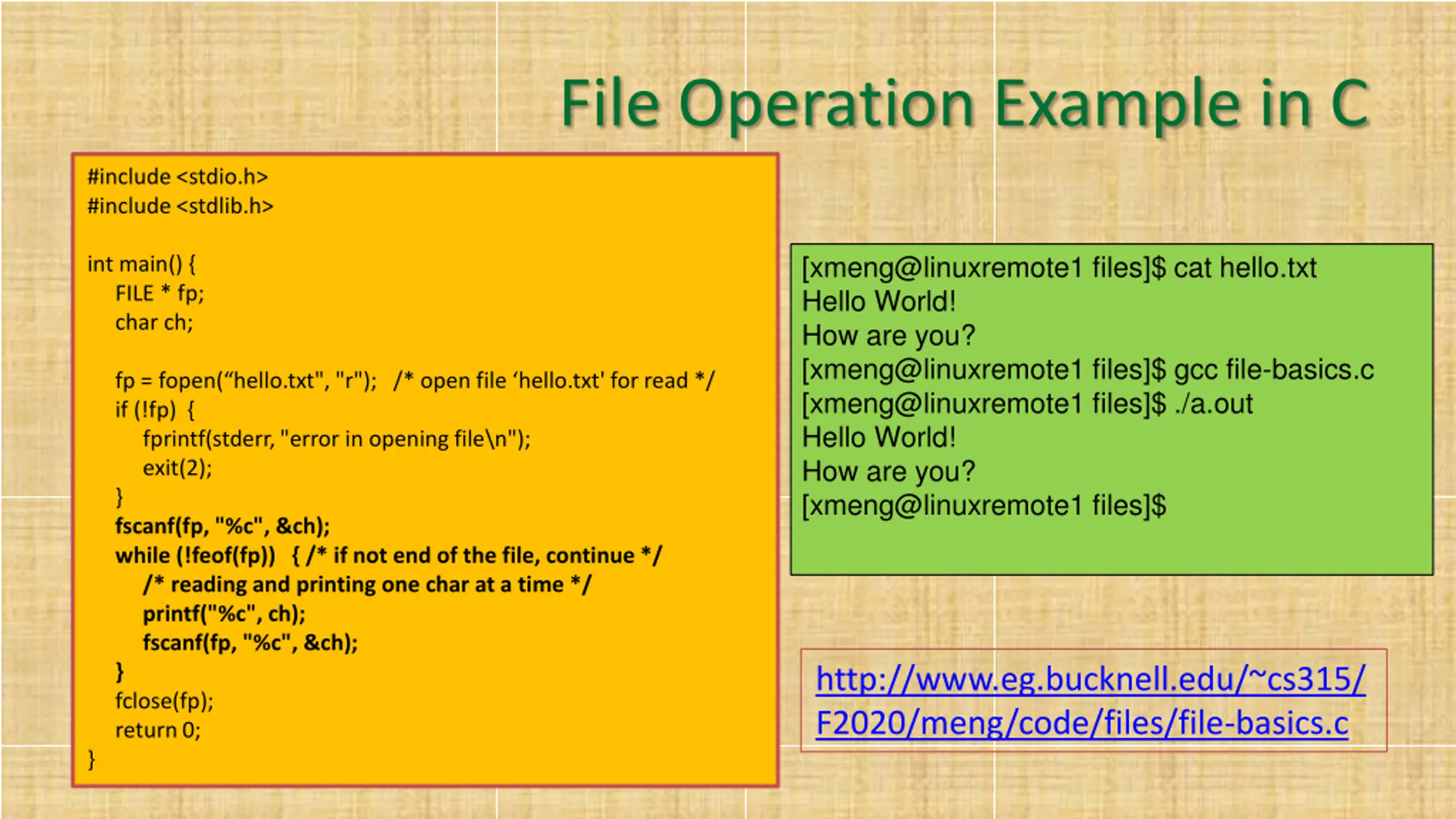 File Operation Example in C

#include <stdio.h>
#include <stdlib.h>

int main() {
FILE * fp;
char ch;

fp = fopen(“hello.txt", "r"); /* open file ‘hello.txt' for read */
if (!fp) {
fprintf(stderr, "error in opening file\n");
exit(2);
}
fscanf(fp, "%c", &ch);
while (!feof(fp)) { /* if not end of the file, continue */
/* reading and printing one char at a time */
printf("%c", ch);
fscanf(fp, "%c", &ch);
}
fclose(fp);
return 0;
}

[xmeng@linuxremote1 files]$ cat hello.txt
Hello World!
How are you?
[xmeng@linuxremote1 files]$ gcc file-basics.c
[xmeng@linuxremote1 files]$ ./a.out
Hello World!
How are you?
[xmeng@linuxremote1 files]$

http://www.eg.bucknell.edu/~cs315/F2020/meng/code/files/file-basics.c